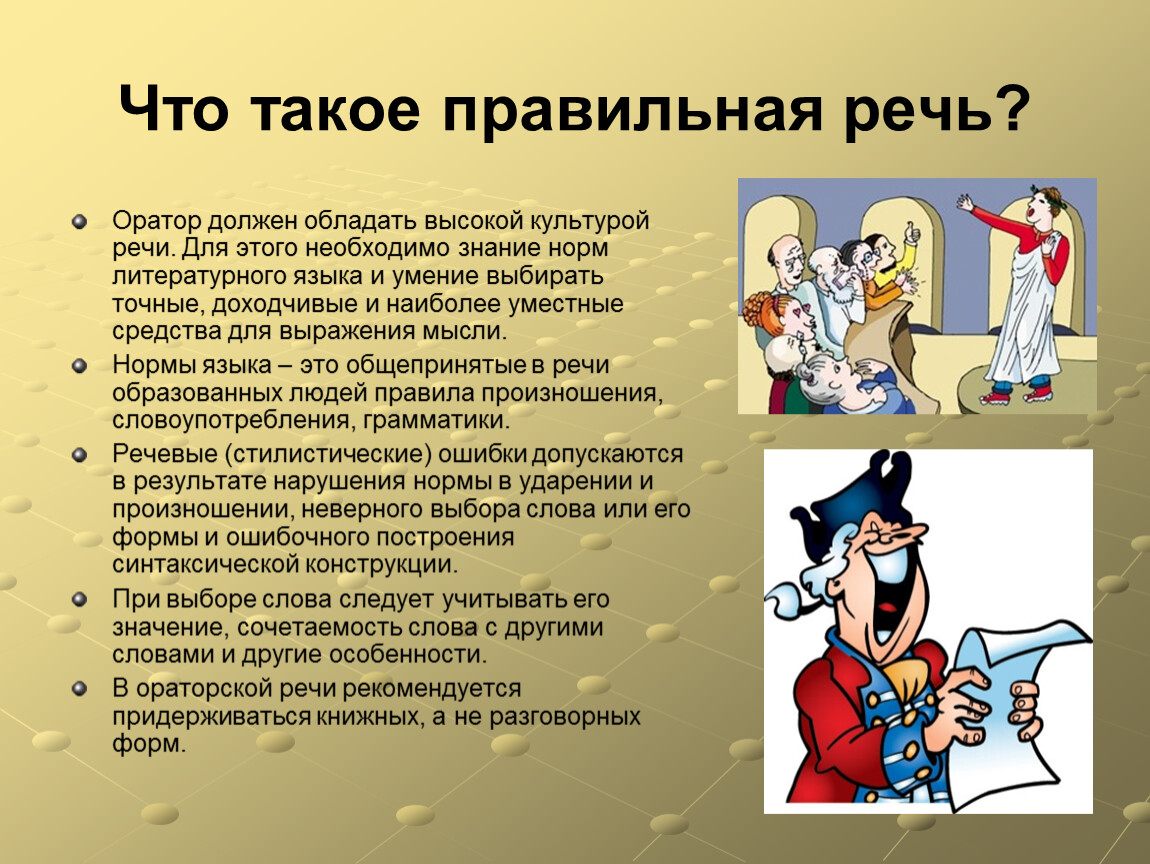 Что такое правильная речь?

Оратор должен обладать высокой культурой речи. Для этого необходимо знание норм литературного языка и умение выбирать точные, доходчивые и наиболее уместные средства для выражения мысли.

Нормы языка – это общепринятые в речи образованных людей правила произношения, словоупотребления, грамматики.

Речевые (стилистические) ошибки допускаются в результате нарушения нормы в ударении и произношении, неверного выбора слова или его формы и ошибочного построения синтаксической конструкции.

При выборе слова следует учитывать его значение, сочетаемость слова с другими словами и другие особенности.

В ораторской речи рекомендуется придерживаться книжных, а не разговорных форм.